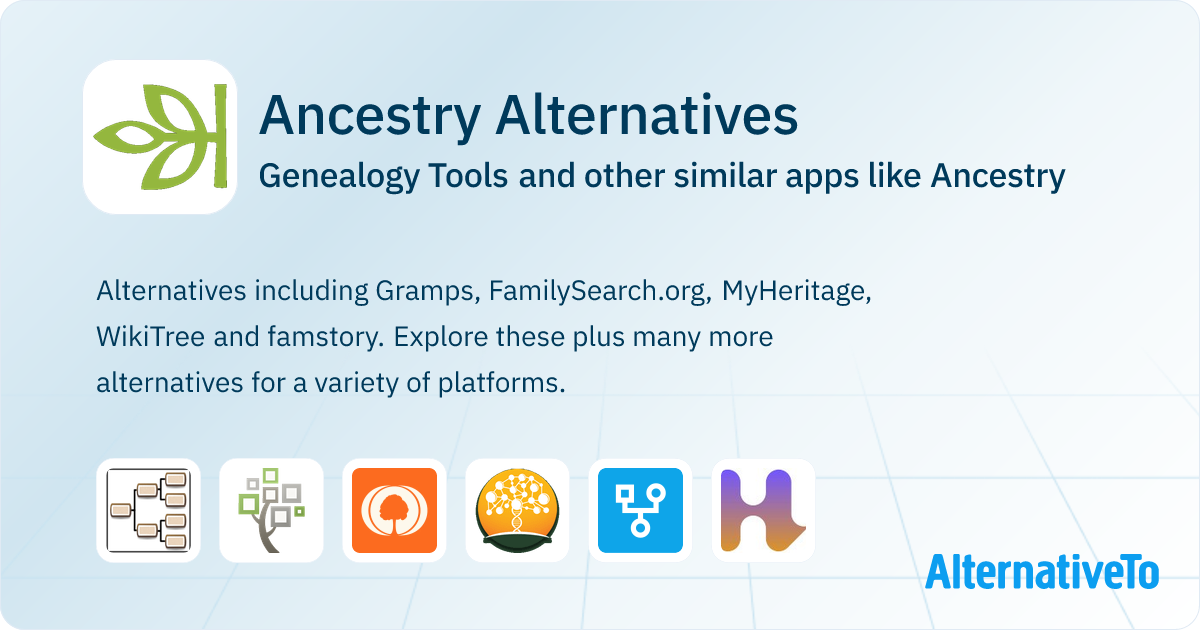 Ancestry Alternatives
Genealogy Tools and other similar apps like Ancestry

Alternatives including Gramps, FamilySearch.org, MyHeritage, WikiTree and famstory. Explore these plus many more alternatives for a variety of platforms.

AlternativeTo